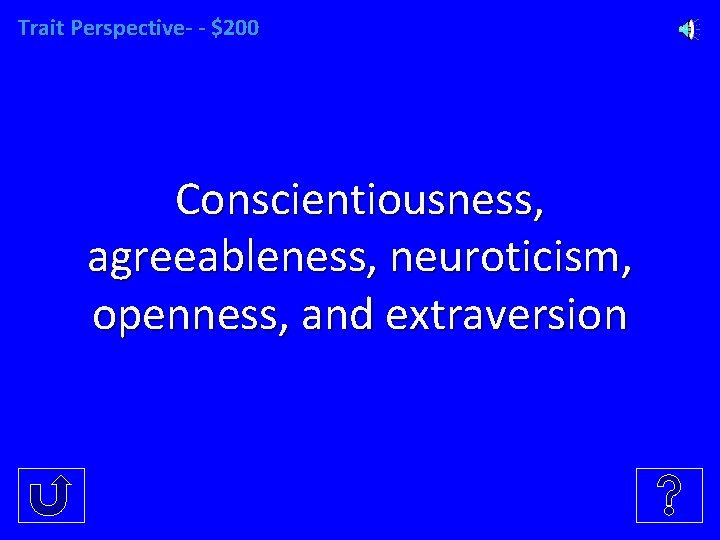 Trait Perspective- - \$200

Conscientiousness, agreeableness, neuroticism, openness, and extraversion

?